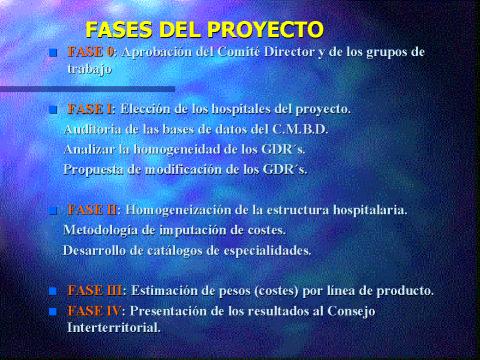 FASES DEL PROYECTO

FASE 0: Aprobación del Comité Director y de los grupos de trabajo

FASE I: Elección de los hospitales del proyecto.
Auditoria de las bases de datos del C.M.B.D.
Analizar la homogeneidad de los GDR´s.
Propuesta de modificación de los GDR´s.

FASE II: Homogeneización de la estructura hospitalaria.
Metodología de imputación de costes.
Desarrollo de catálogos de especialidades.

FASE III: Estimación de pesos (costes) por línea de producto.

FASE IV: Presentación de los resultados al Consejo Interterritorial.